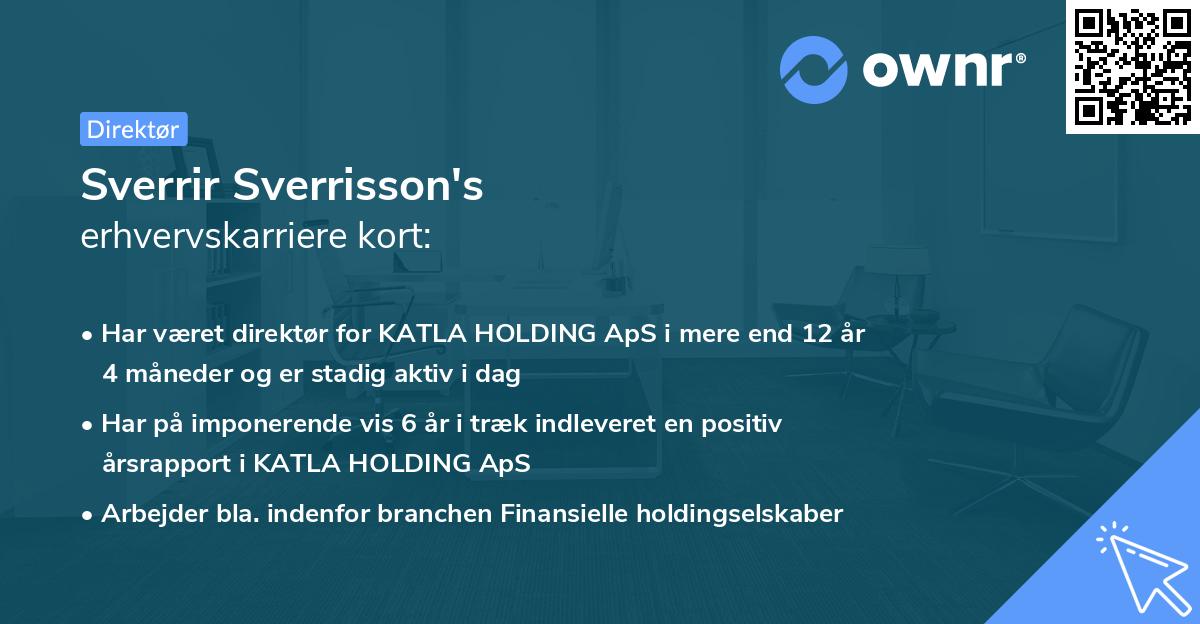 ownr®

Direktør

Sverrir Sverrisson's
erhvervskarriere kort:

• Har været direktør for KATLA HOLDING ApS i mere end 12 år 4 måneder og er stadig aktiv i dag

• Har på imponerende vis 6 år i træk indleveret en positiv årsrapport i KATLA HOLDING ApS

• Arbejder bla. indenfor branchen Finansielle holdingselskaber